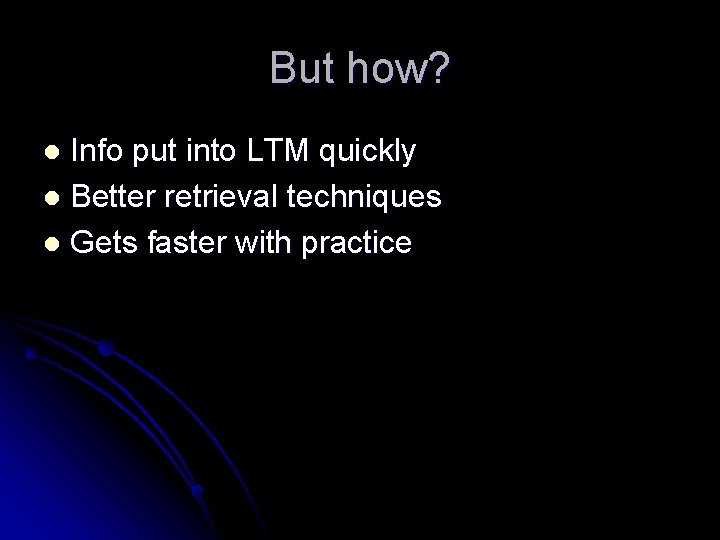 But how?

- Info put into LTM quickly
- Better retrieval techniques
- Gets faster with practice